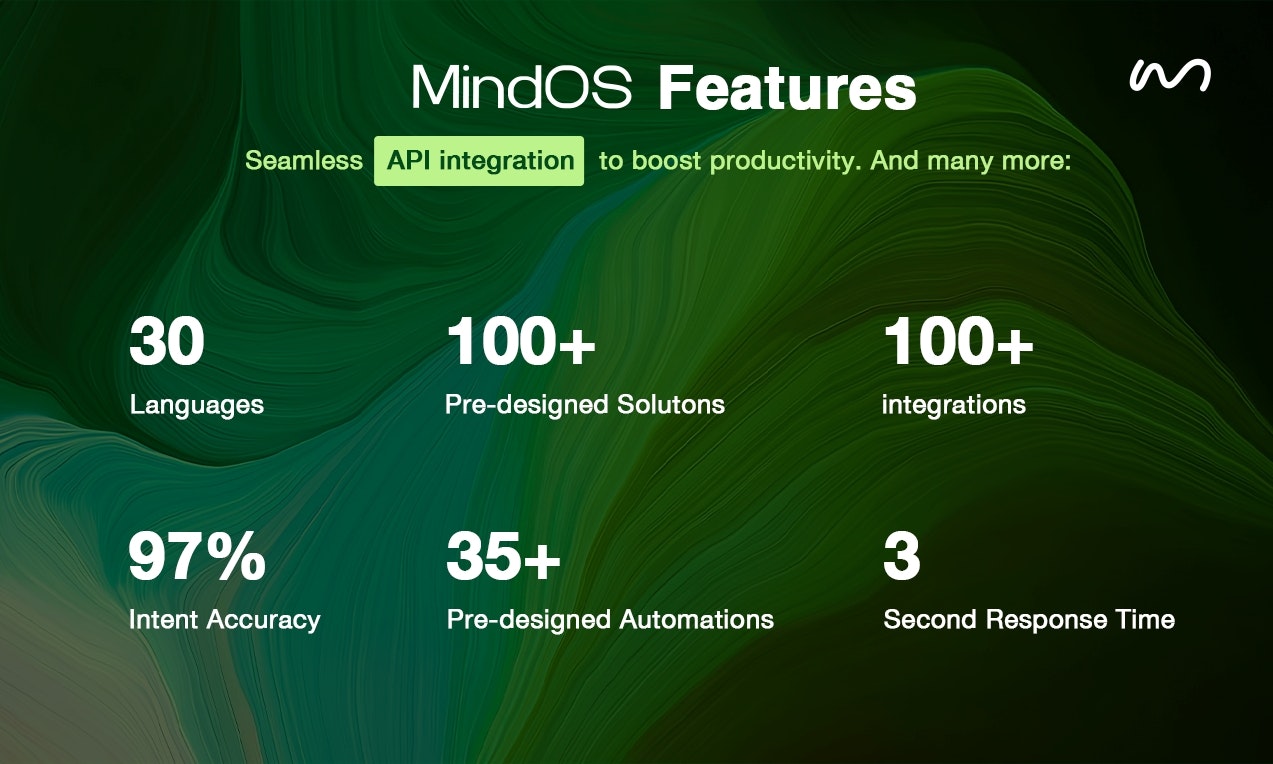 MindOS Features

Seamless API integration to boost productivity. And many more:

30
Languages

100+
Pre-designed Solutons

100+
integrations

97%
Intent Accuracy

35+
Pre-designed Automations

3
Second Response Time